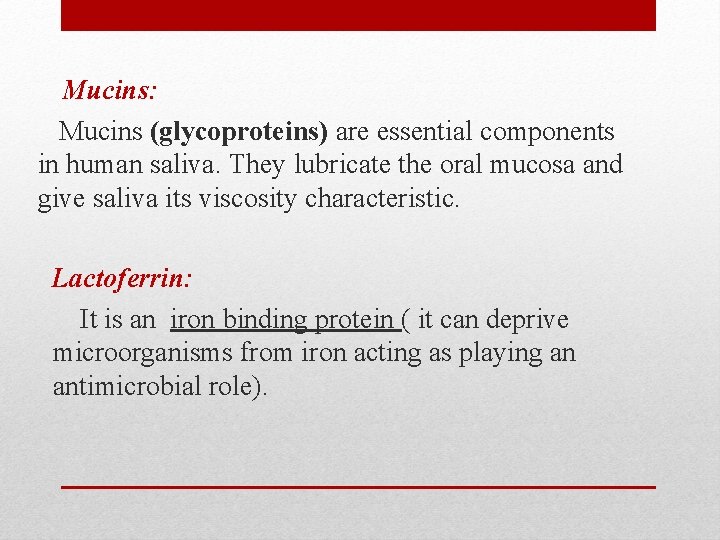 Mucins:

Mucins (glycoproteins) are essential components in human saliva. They lubricate the oral mucosa and give saliva its viscosity characteristic.

Lactoferrin:

It is an iron binding protein ( it can deprive microorganisms from iron acting as playing an antimicrobial role).